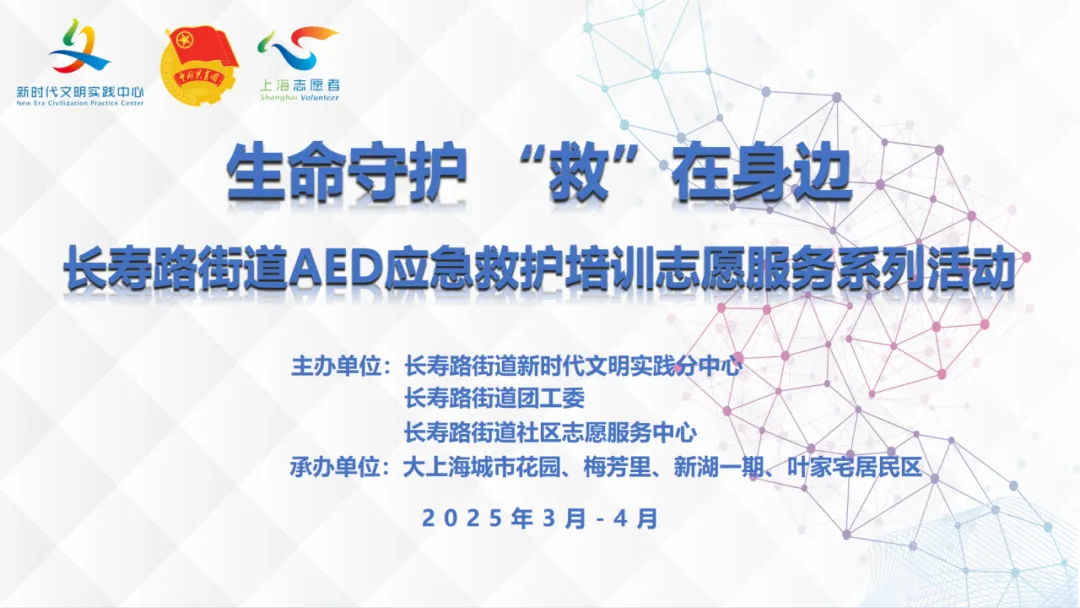 新时代文明实践中心
New Era Civilization Practice Center

中国共青团

上海志愿者
Shanghai Volunteer

生命守护 “救”在身边

长寿路街道AED应急救护培训志愿服务系列活动

主办单位：长寿路街道新时代文明实践分中心
长寿路街道团工委
长寿路街道社区志愿服务中心
承办单位：大上海城市花园、梅芳里、新湖一期、叶家宅居民区

2025年3月-4月